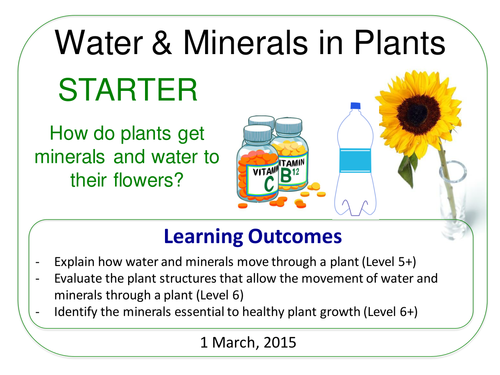 Water & Minerals in Plants

STARTER

How do plants get minerals and water to their flowers?

VITAMIN C

VITAMIN B12

Learning Outcomes

- Explain how water and minerals move through a plant (Level 5+)
- Evaluate the plant structures that allow the movement of water and minerals through a plant (Level 6)
- Identify the minerals essential to healthy plant growth (Level 6+)

1 March, 2015